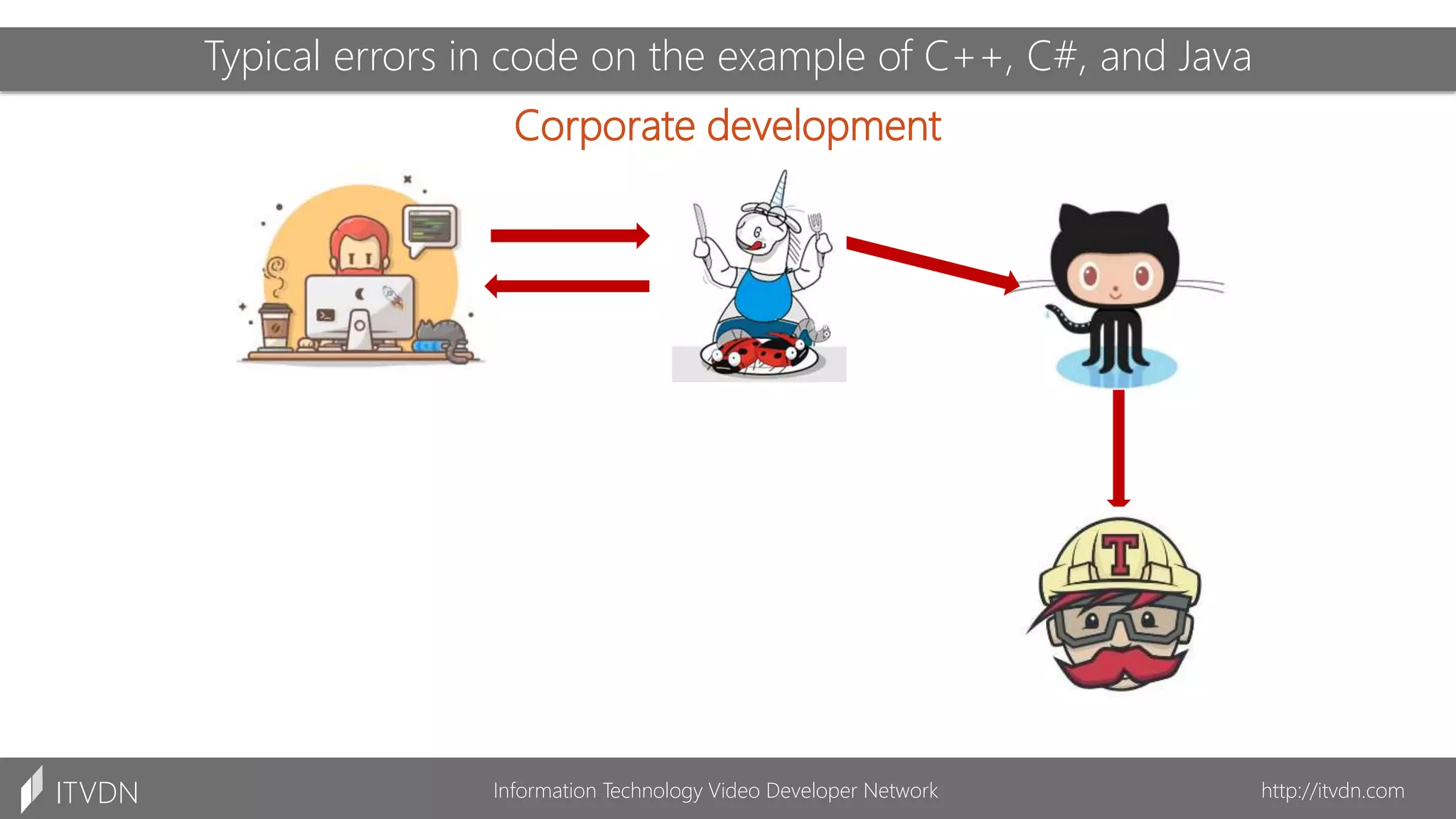 Typical errors in code on the example of C++, C#, and Java

Corporate development

T

ITVDN

Information Technology Video Developer Network

http://itvdn.com